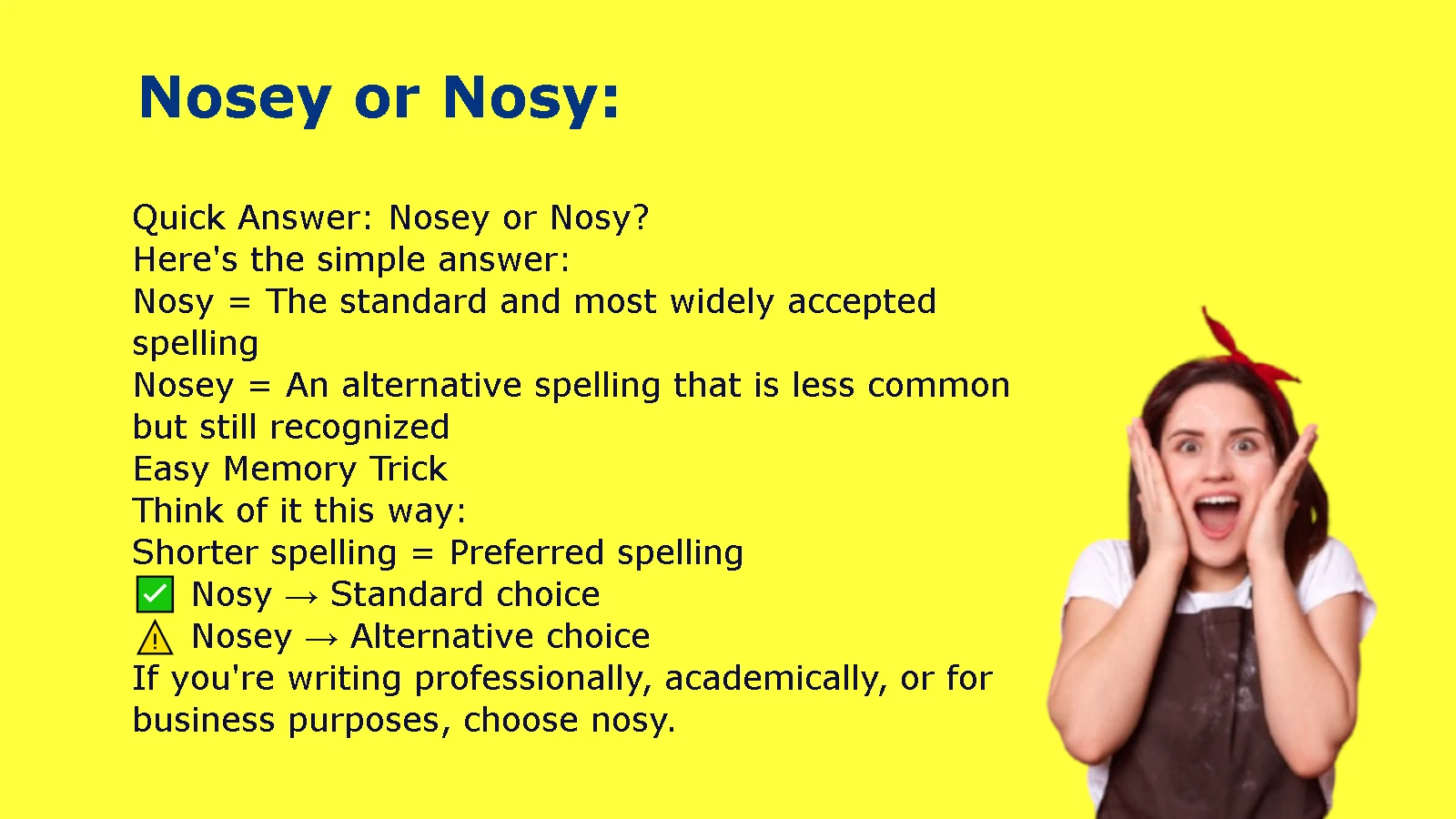 Nosey or Nosy:

Quick Answer: Nosey or Nosy?
Here's the simple answer:
Nosy = The standard and most widely accepted spelling
Nosey = An alternative spelling that is less common but still recognized
Easy Memory Trick
Think of it this way:
Shorter spelling = Preferred spelling
✅ Nosy → Standard choice
⚠ Nosey → Alternative choice
If you're writing professionally, academically, or for business purposes, choose nosy.